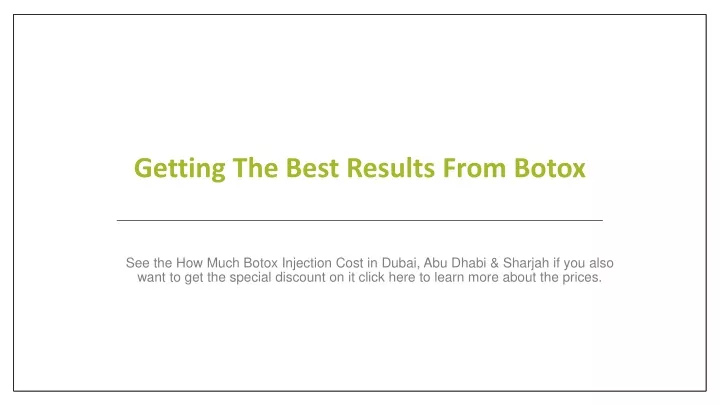 Getting The Best Results From Botox

See the How Much Botox Injection Cost in Dubai, Abu Dhabi & Sharjah if you also want to get the special discount on it click here to learn more about the prices.